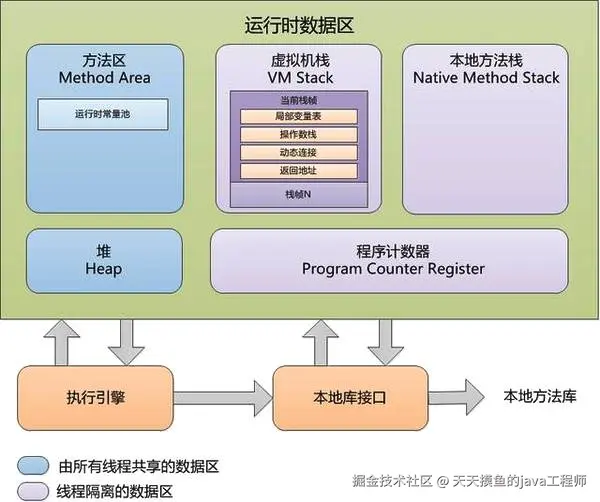 运行时数据区

方法区
Method Area

运行时常量池

虚拟机栈
VM Stack

当前栈帧
局部变量表
操作数栈
动态连接
返回地址
栈帧N

本地方法栈
Native Method Stack

堆
Heap

程序计数器
Program Counter Register

执行引擎

本地库接口

本地方法库

由所有线程共享的数据区
线程隔离的数据区

掘金技术社区 @ 天天摸鱼的java工程师